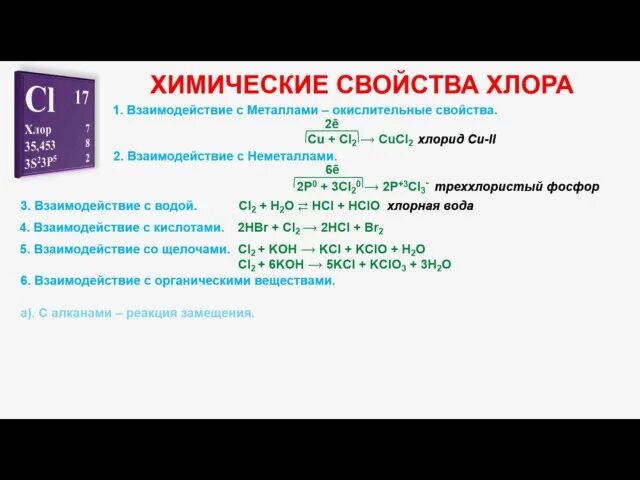 Cl 17
Хлор 7
35,453 8
$3S^23P^5$ 2

ХИМИЧЕСКИЕ СВОЙСТВА ХЛОРА

1. Взаимодействие с Металлами – окислительные свойства.
$2\bar{e}$
$Cu + Cl_2 \rightarrow CuCl_2$ хлорид Cu-II

2. Взаимодействие с Неметаллами.
$6\bar{e}$
$2P^0 + 3Cl_2^0 \rightarrow 2P^{+3}Cl_3^-$ треххлористый фосфор

3. Взаимодействие с водой. $Cl_2 + H_2O \rightleftarrows HCl + HClO$ хлорная вода

4. Взаимодействие с кислотами. $2HBr + Cl_2 \rightarrow 2HCl + Br_2$

5. Взаимодействие со щелочами. $Cl_2 + KOH \rightarrow KCl + KClO + H_2O$
$Cl_2 + 6KOH \rightarrow 5KCl + KClO_3 + 3H_2O$

6. Взаимодействие с органическими веществами.

а). С алканами – реакция замещения.